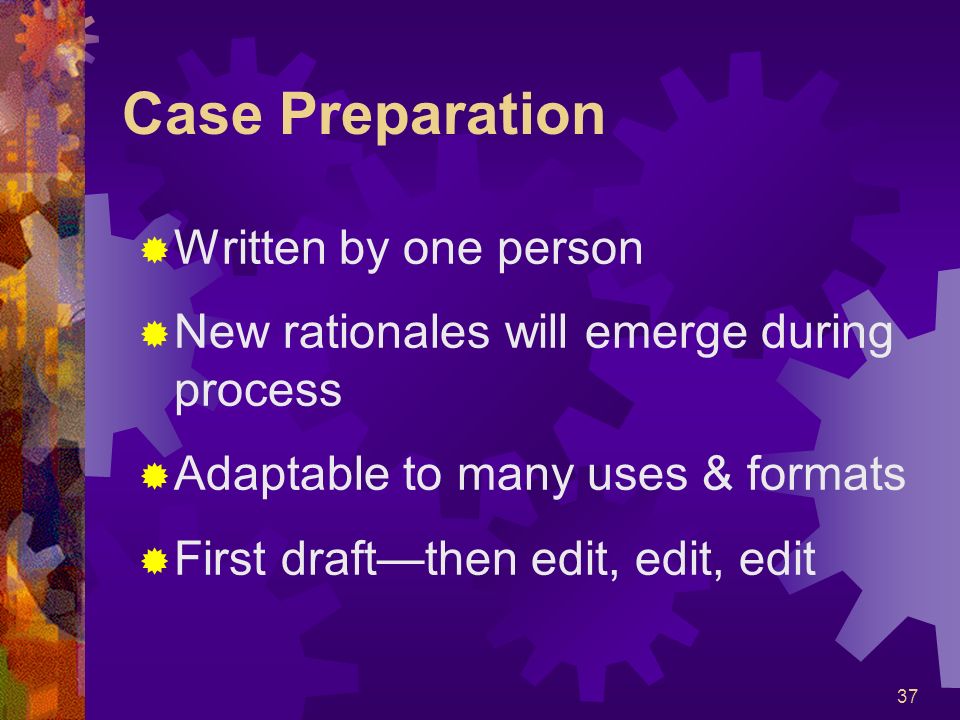 Case Preparation

Written by one person

New rationales will emerge during process

Adaptable to many uses & formats

First draft—then edit, edit, edit

37